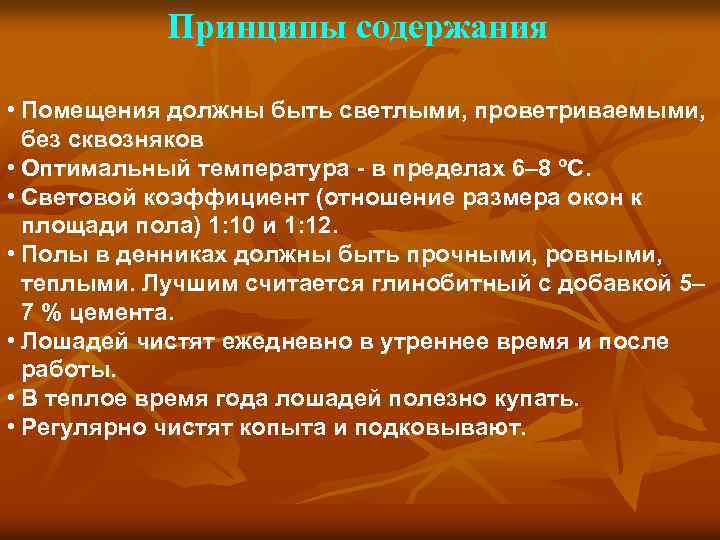 Принципы содержания

• Помещения должны быть светлыми, проветриваемыми, без сквозняков
• Оптимальный температура - в пределах 6–8 ºС.
• Световой коэффициент (отношение размера окон к площади пола) 1:10 и 1:12.
• Полы в денниках должны быть прочными, ровными, теплыми. Лучшим считается глинобитный с добавкой 5–7 % цемента.
• Лошадей чистят ежедневно в утреннее время и после работы.
• В теплое время года лошадей полезно купать.
• Регулярно чистят копыта и подковывают.